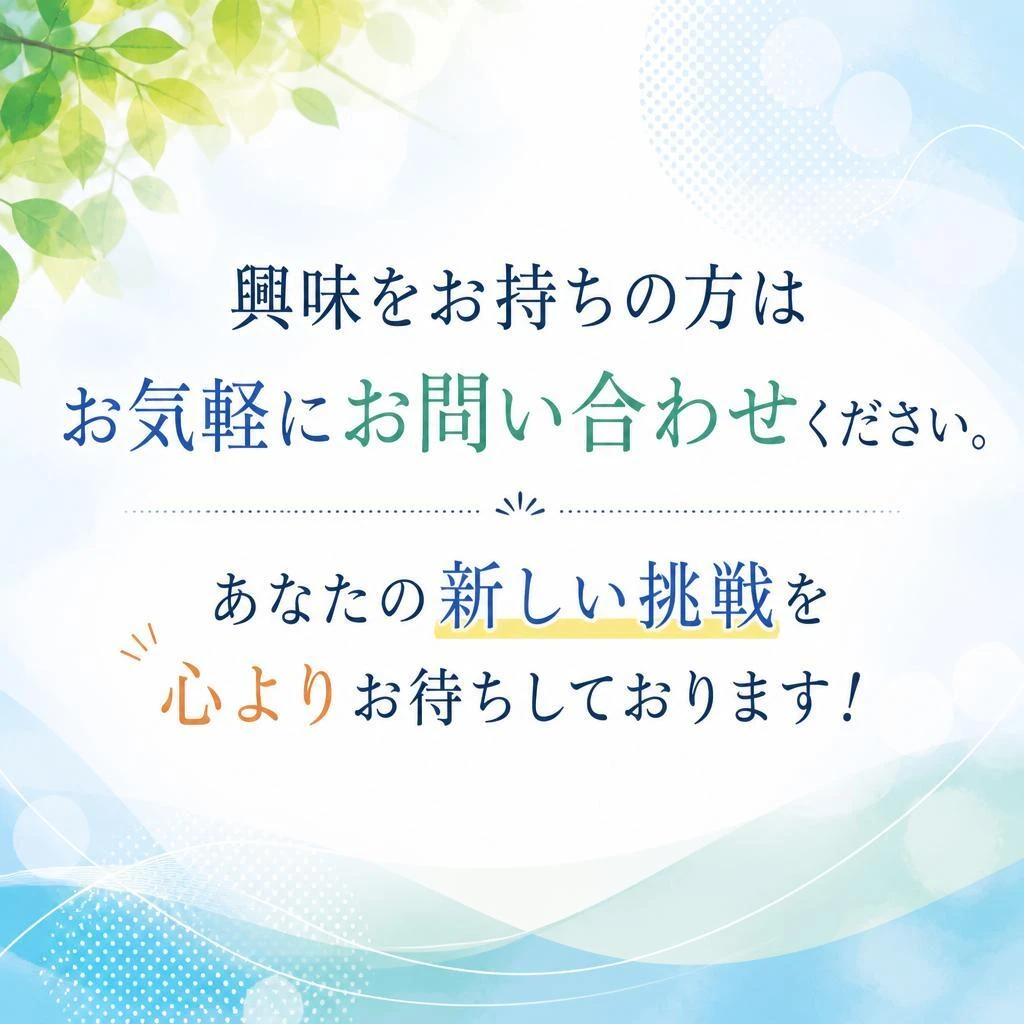 興味をお持ちの方は
お気軽にお問い合わせください。

あなたの新しい挑戦を
心よりお待ちしております！